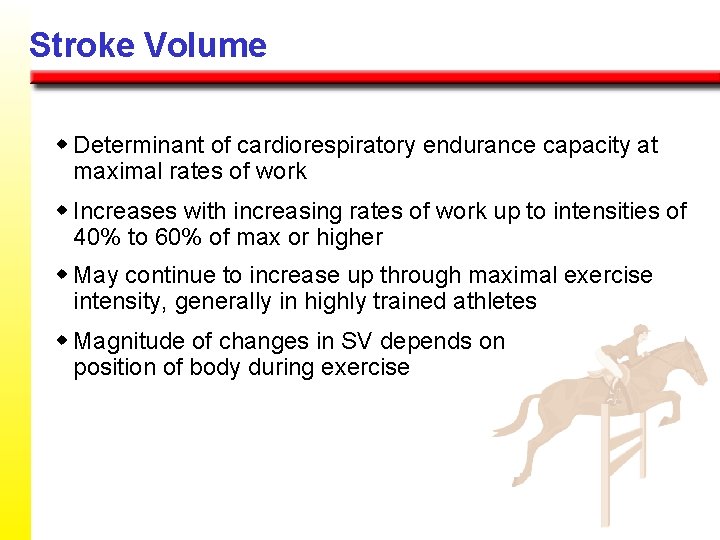 Stroke Volume

◆ Determinant of cardiorespiratory endurance capacity at maximal rates of work

◆ Increases with increasing rates of work up to intensities of 40% to 60% of max or higher

◆ May continue to increase up through maximal exercise intensity, generally in highly trained athletes

◆ Magnitude of changes in SV depends on position of body during exercise